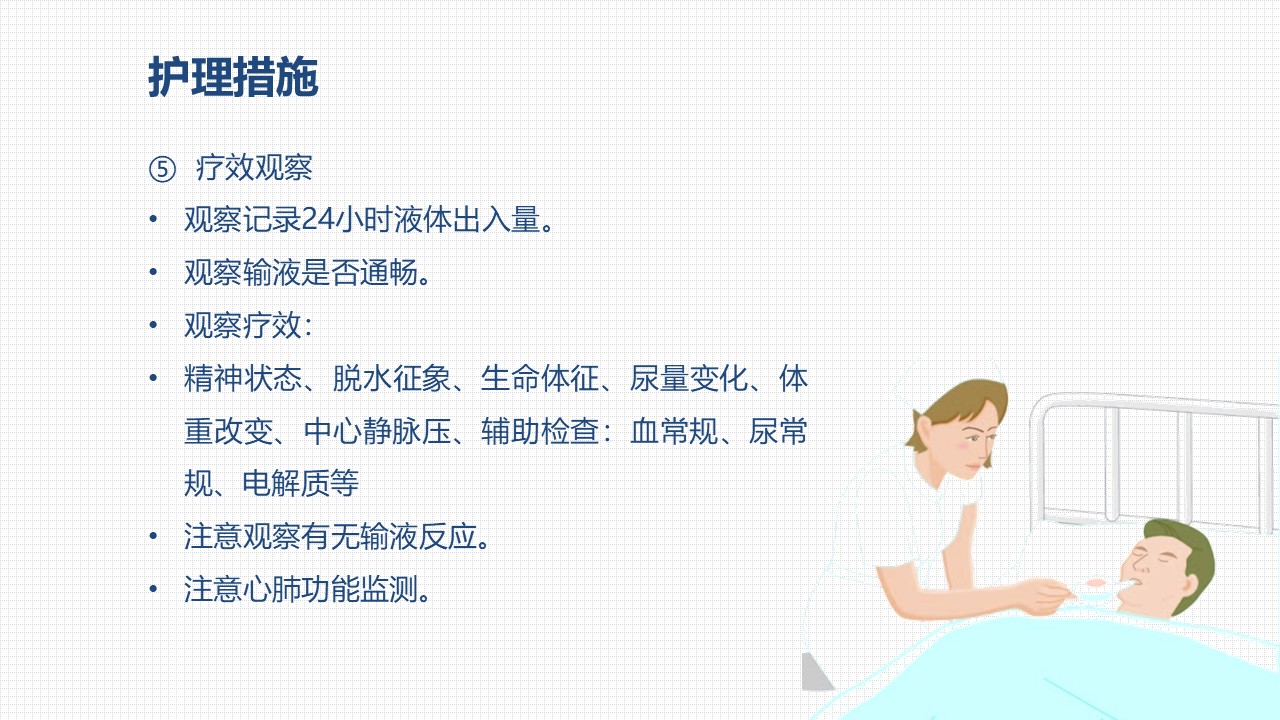 护理措施

⑤ 疗效观察

• 观察记录24小时液体出入量。
• 观察输液是否通畅。
• 观察疗效：
• 精神状态、脱水征象、生命体征、尿量变化、体重改变、中心静脉压、辅助检查：血常规、尿常规、电解质等
• 注意观察有无输液反应。
• 注意心肺功能监测。